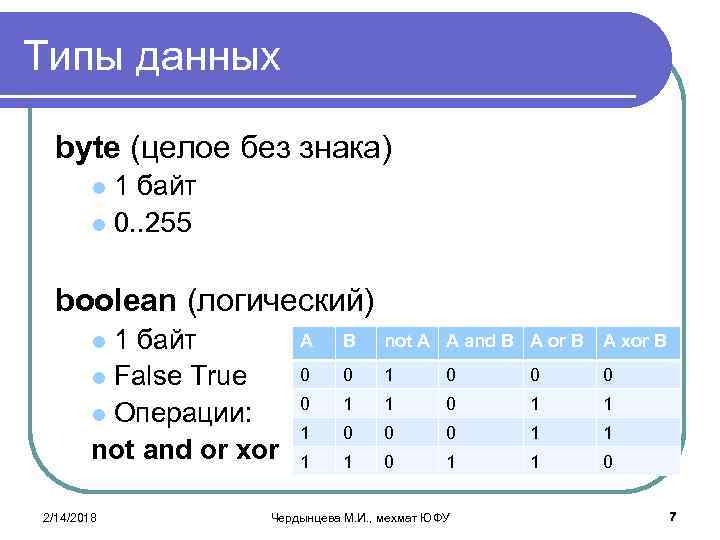 Типы данных

byte (целое без знака)

1 байт

0..255

boolean (логический)

1 байт

False True

Операции:

not and or xor

| A | B | not A | A and B | A or B | A xor B |
|---|---|---|---|---|---|
| 0 | 0 | 1 | 0 | 0 | 0 |
| 0 | 1 | 1 | 0 | 1 | 1 |
| 1 | 0 | 0 | 0 | 1 | 1 |
| 1 | 1 | 0 | 1 | 1 | 0 |

2/14/2018 Чердынцева М.И., мехмат ЮФУ 7